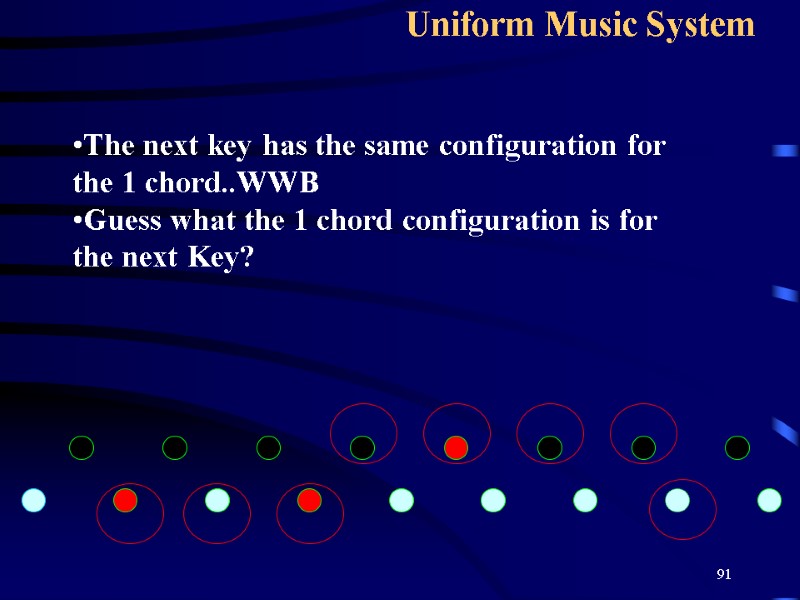 Uniform Music System

•The next key has the same configuration for the 1 chord..WWB
•Guess what the 1 chord configuration is for the next Key?

91